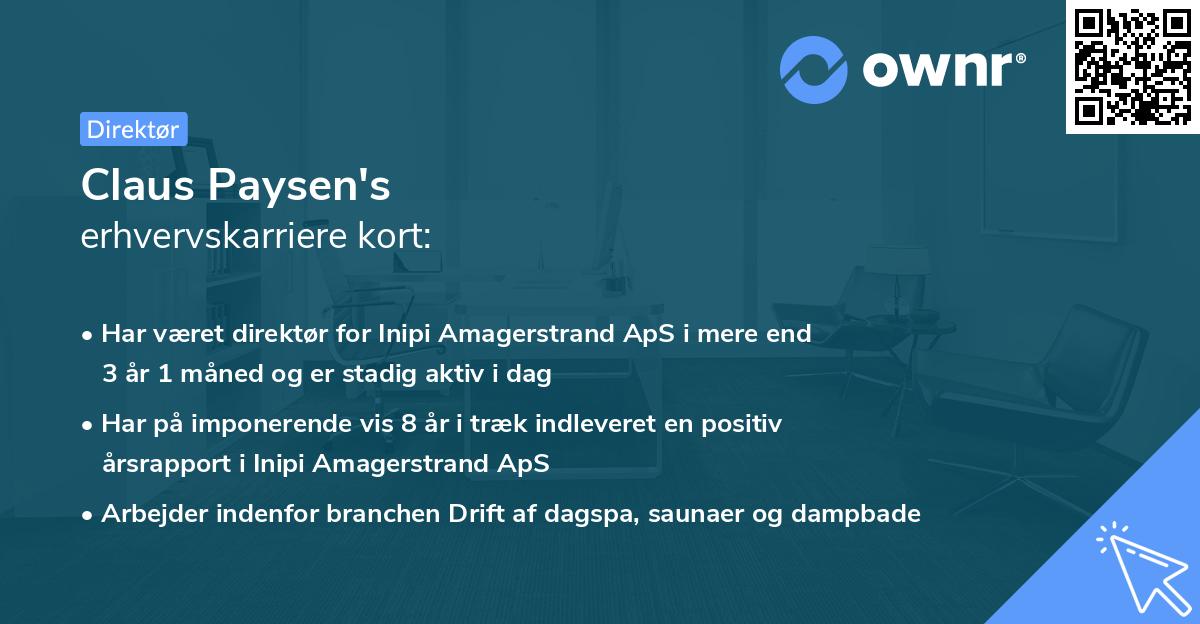 ownr®

Direktør

Claus Paysen's
erhvervskarriere kort:

• Har været direktør for Inipi Amagerstrand ApS i mere end 3 år 1 måned og er stadig aktiv i dag

• Har på imponerende vis 8 år i træk indleveret en positiv årsrapport i Inipi Amagerstrand ApS

• Arbejder indenfor branchen Drift af dagspa, saunaer og dampbade